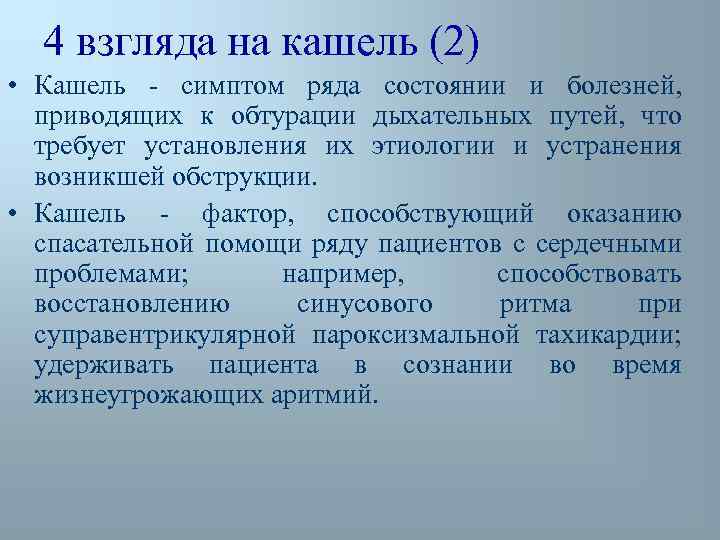 4 взгляда на кашель (2)

• Кашель - симптом ряда состоянии и болезней, приводящих к обтурации дыхательных путей, что требует установления их этиологии и устранения возникшей обструкции.

• Кашель - фактор, способствующий оказанию спасательной помощи ряду пациентов с сердечными проблемами; например, способствовать восстановлению синусового ритма при суправентрикулярной пароксизмальной тахикардии; удерживать пациента в сознании во время жизнеугрожающих аритмий.